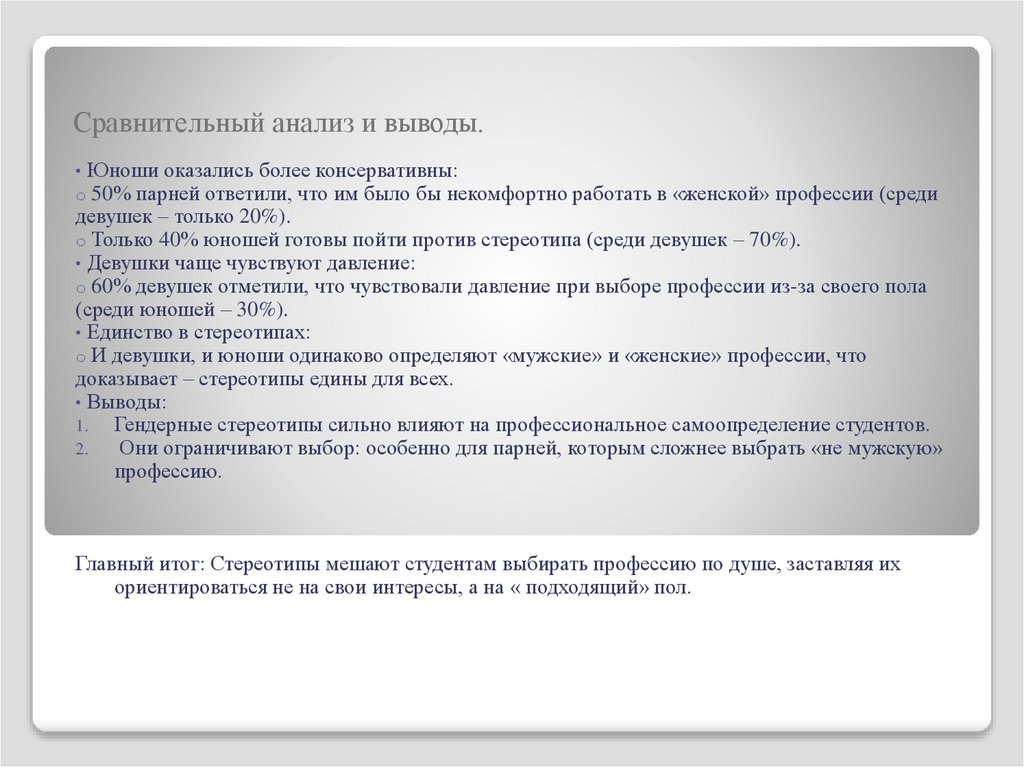 Сравнительный анализ и выводы.

• Юноши оказались более консервативны:
o 50% парней ответили, что им было бы некомфортно работать в «женской» профессии (среди девушек – только 20%).
o Только 40% юношей готовы пойти против стереотипа (среди девушек – 70%).
• Девушки чаще чувствуют давление:
o 60% девушек отметили, что чувствовали давление при выборе профессии из-за своего пола (среди юношей – 30%).
• Единство в стереотипах:
o И девушки, и юноши одинаково определяют «мужские» и «женские» профессии, что доказывает – стереотипы едины для всех.
• Выводы:
1. Гендерные стереотипы сильно влияют на профессиональное самоопределение студентов.
2. Они ограничивают выбор: особенно для парней, которым сложнее выбрать «не мужскую» профессию.

Главный итог: Стереотипы мешают студентам выбирать профессию по душе, заставляя их ориентироваться не на свои интересы, а на « подходящий» пол.